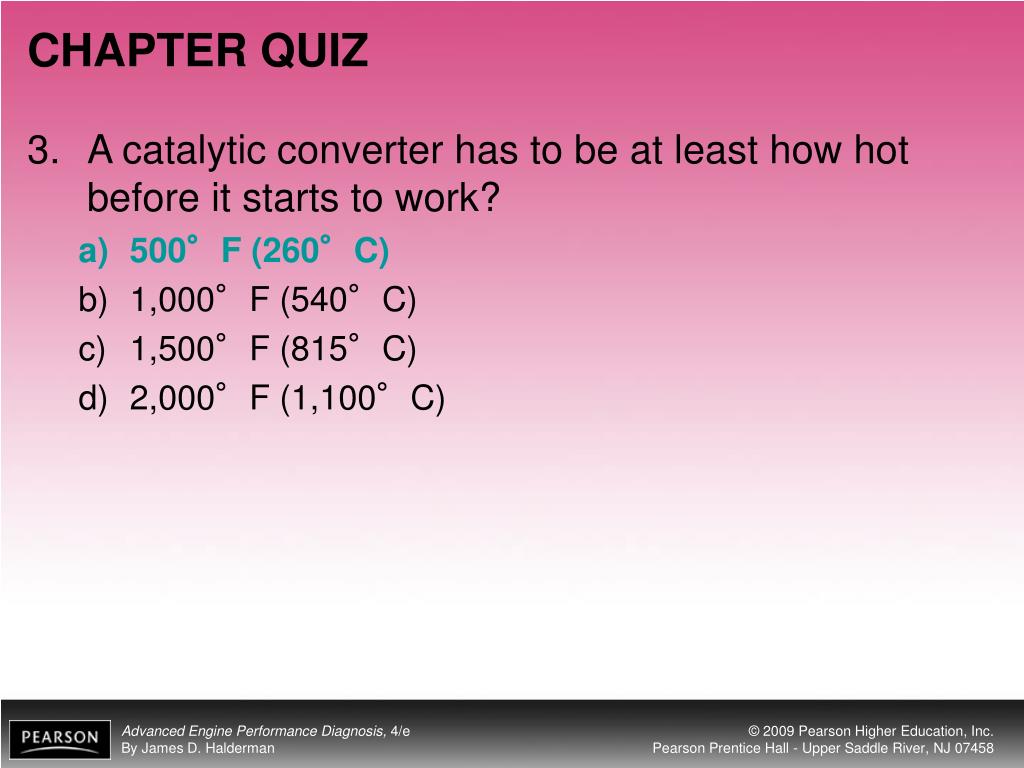 CHAPTER QUIZ

3. A catalytic converter has to be at least how hot before it starts to work?

a) 500° F (260° C)
b) 1,000° F (540° C)
c) 1,500° F (815° C)
d) 2,000° F (1,100° C)

PEARSON

Advanced Engine Performance Diagnosis, 4/e
By James D. Halderman

© 2009 Pearson Higher Education, Inc.
Pearson Prentice Hall - Upper Saddle River, NJ 07458